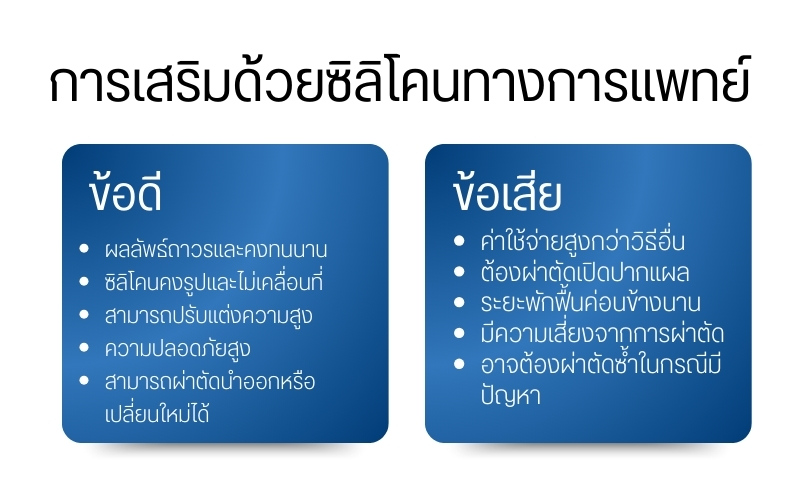 การเสริมด้วยซิลิโคนทางการแพทย์

ข้อดี

- ผลลัพธ์ถาวรและคงทนนาน
- ซิลิโคนคงรูปและไม่เคลื่อนที่
- สามารถปรับแต่งความสูง
- ความปลอดภัยสูง
- สามารถผ่าตัดนำออกหรือเปลี่ยนใหม่ได้

ข้อเสีย

- ค่าใช้จ่ายสูงกว่าวิธีอื่น
- ต้องผ่าตัดเปิดปากแผล
- ระยะพักฟื้นค่อนข้างนาน
- มีความเสี่ยงจากการผ่าตัด
- อาจต้องผ่าตัดซ้ำในกรณีมีปัญหา